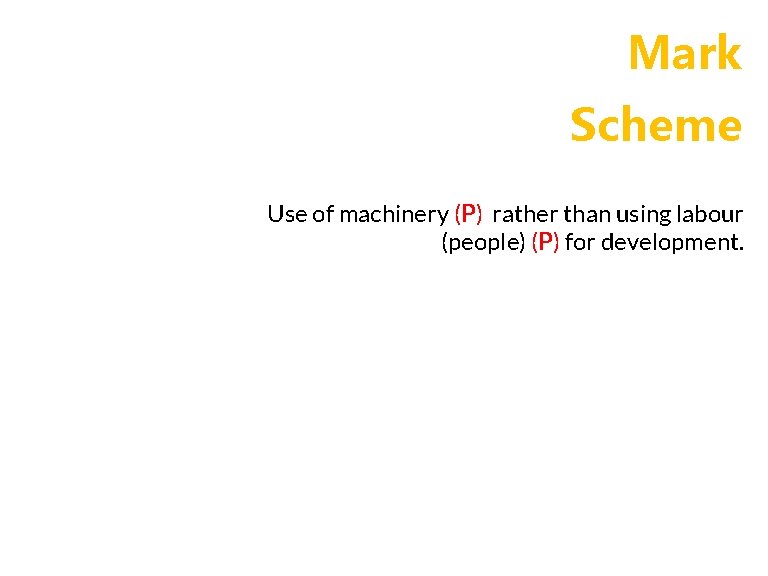 Mark
Scheme

Use of machinery (P) rather than using labour (people) (P) for development.